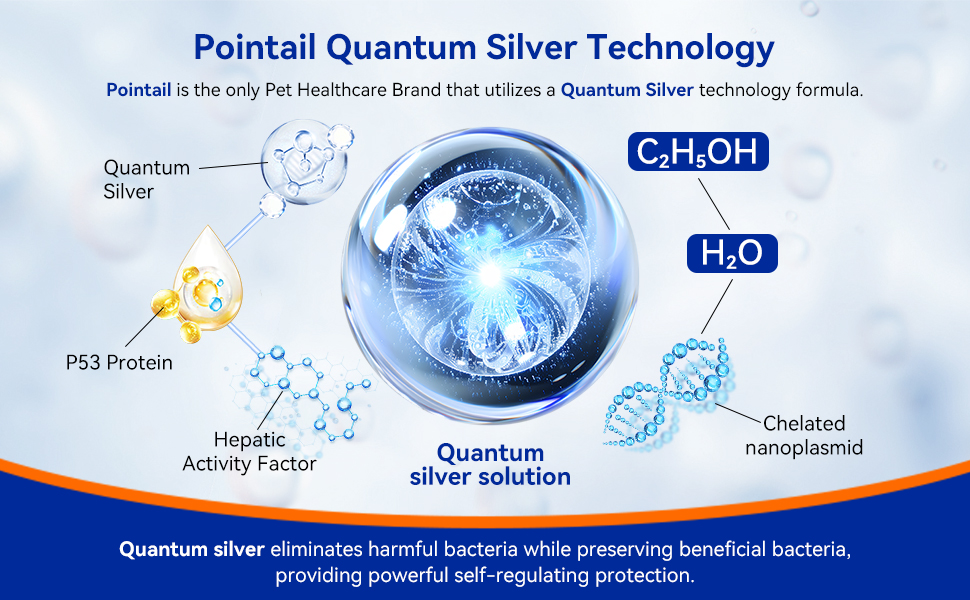 Pointail Quantum Silver Technology

Pointail is the only Pet Healthcare Brand that utilizes a Quantum Silver technology formula.

Quantum Silver

P53 Protein

Hepatic Activity Factor

Quantum silver solution

$C_2H_5OH$

$H_2O$

Chelated nanoplasmid

Quantum silver eliminates harmful bacteria while preserving beneficial bacteria, providing powerful self-regulating protection.